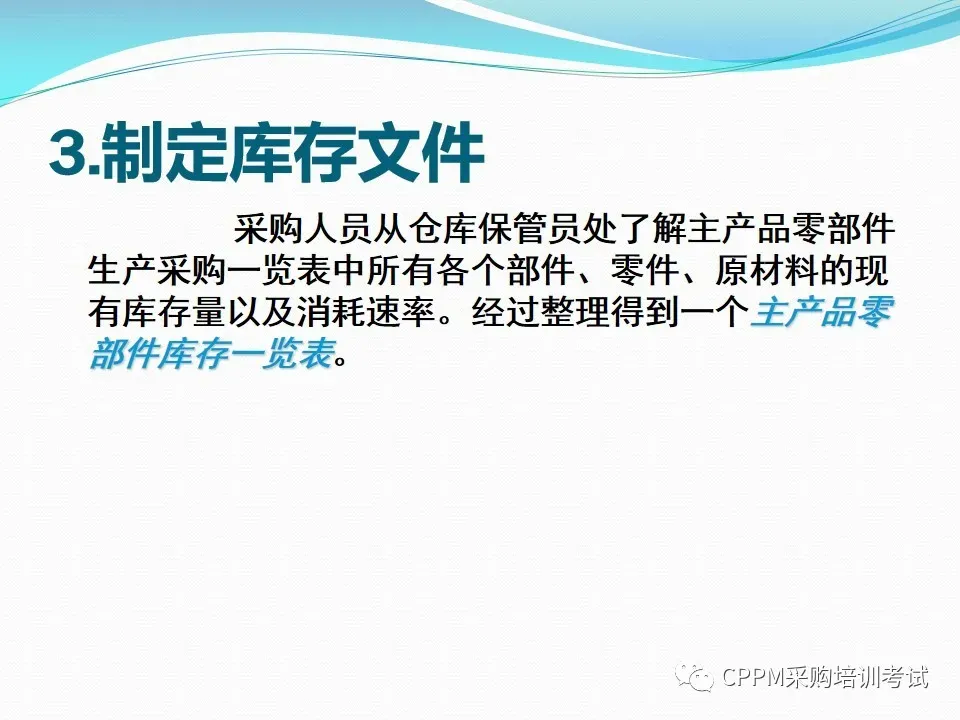 3.制定库存文件

采购人员从仓库保管员处了解主产品零部件生产采购一览表中所有各个部件、零件、原材料的现有库存量以及消耗速率。经过整理得到一个主产品零部件库存一览表。

CPPM采购培训考试